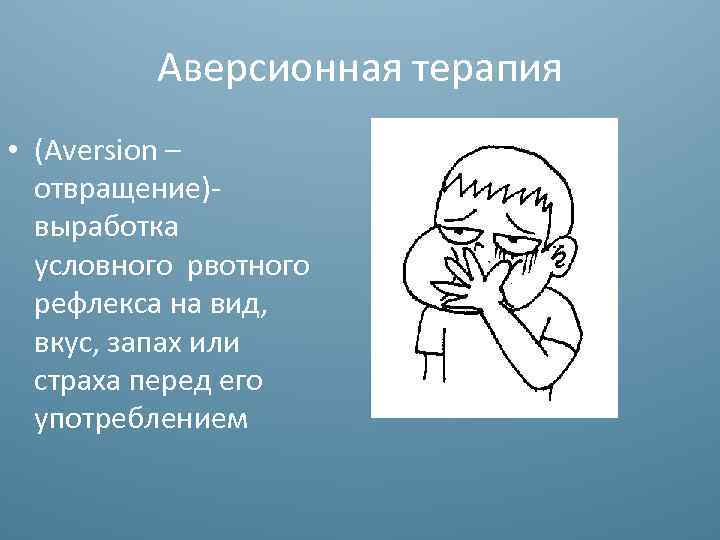 Аверсионная терапия

• (Aversion – отвращение)- выработка условного  рвотного рефлекса на вид, вкус, запах или страха перед его употреблением